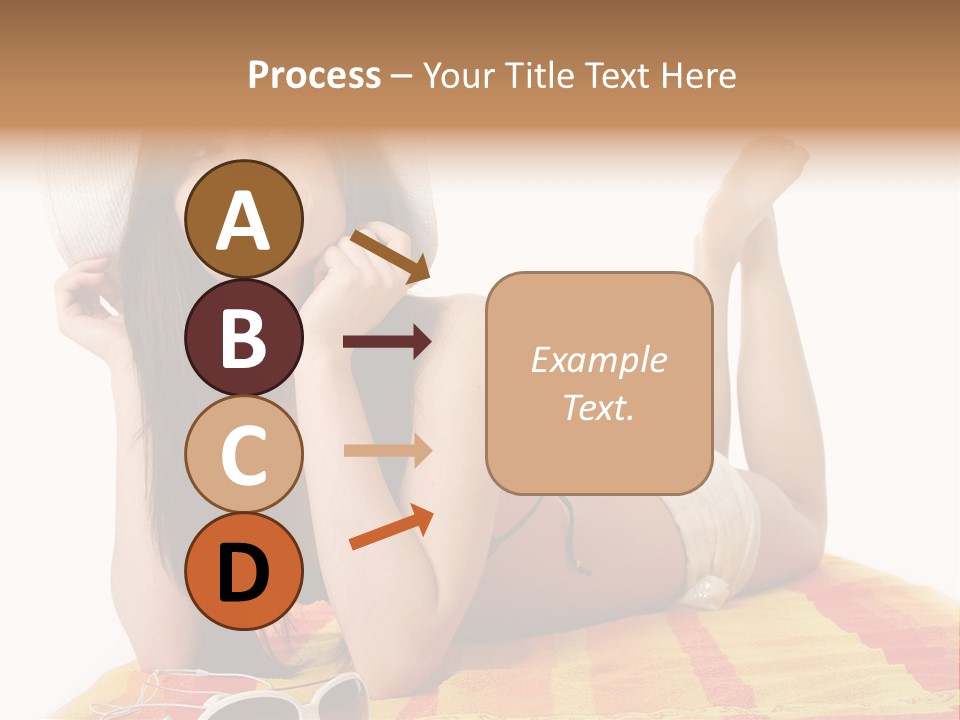 Process – Your Title Text Here

A

B

C

D

Example Text.